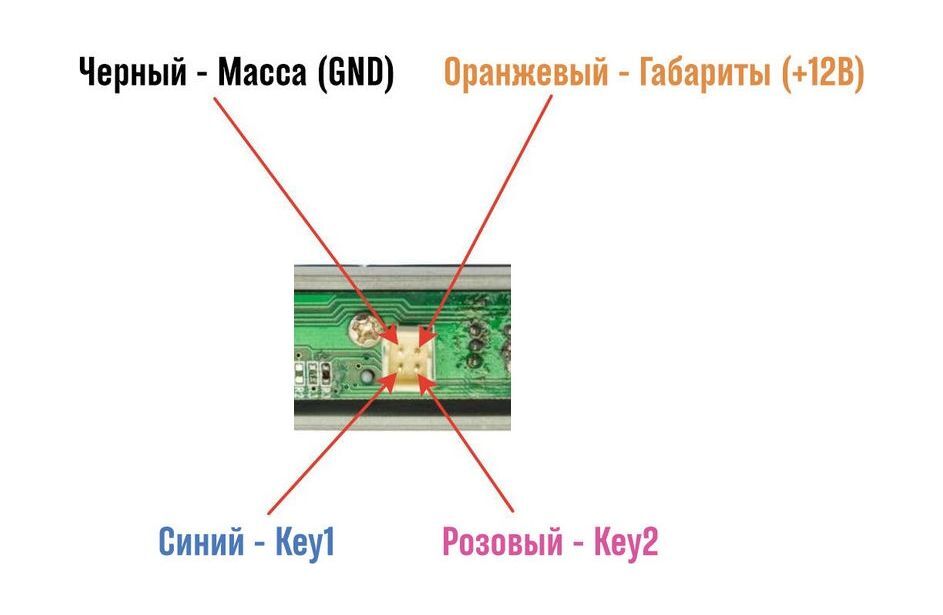 Черный - Масса (GND)

Оранжевый - Габариты (+12В)

Синий - Key1

Розовый - Key2